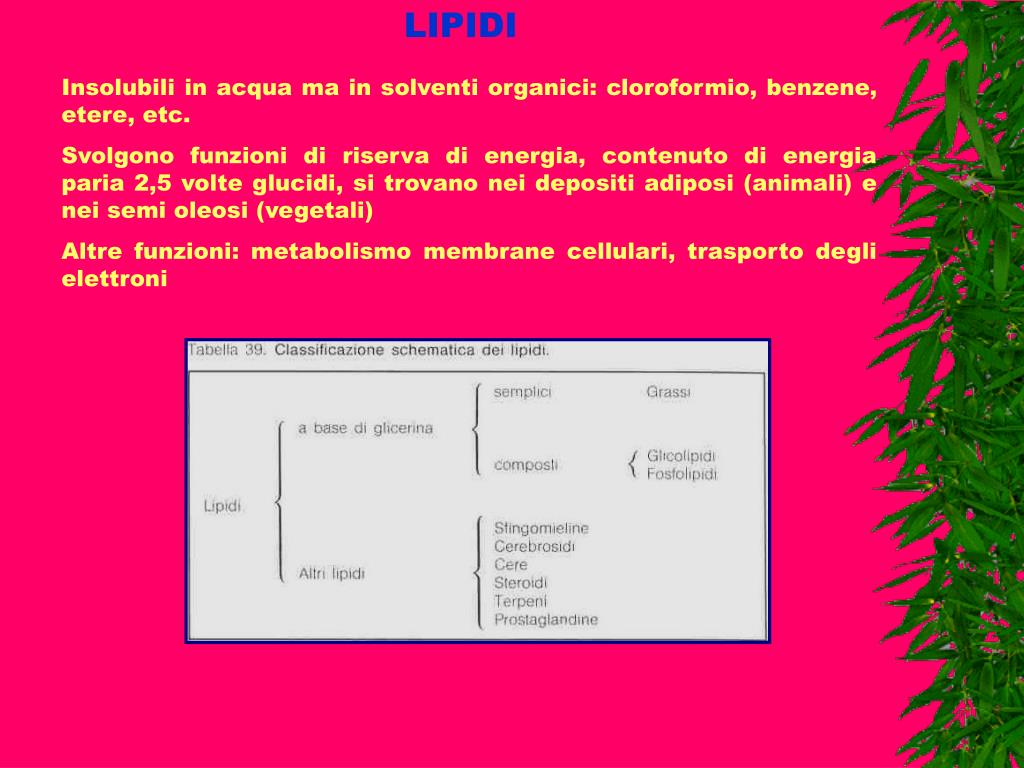 LIPIDI

Insolubili in acqua ma in solventi organici: cloroformio, benzene, etere, etc.

Svolgono funzioni di riserva di energia, contenuto di energia paria 2,5 volte glucidi, si trovano nei depositi adiposi (animali) e nei semi oleosi (vegetali)

Altre funzioni: metabolismo membrane cellulari, trasporto degli elettroni

Tabella 39. Classificazione schematica dei lipidi.

Lipidi
a base di glicerina
semplici
Grassi
composti
Glicolipidi
Fosfolipidi
Altri lipidi
Sfingomieline
Cerebrosidi
Cere
Steroidi
Terpeni
Prostaglandine